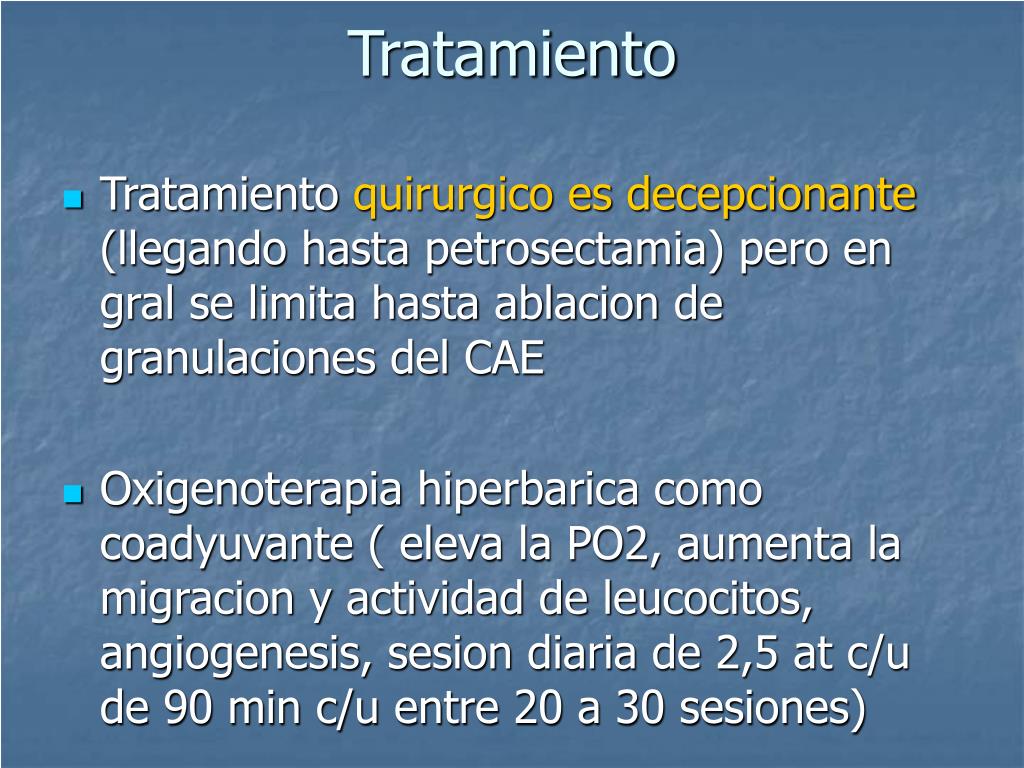 Tratamiento

Tratamiento quirurgico es decepcionante (llegando hasta petrosectamia) pero en gral se limita hasta ablacion de granulaciones del CAE

Oxigenoterapia hiperbarica como coadyuvante ( eleva la PO2, aumenta la migracion y actividad de leucocitos, angiogenesis, sesion diaria de 2,5 at c/u de 90 min c/u entre 20 a 30 sesiones)